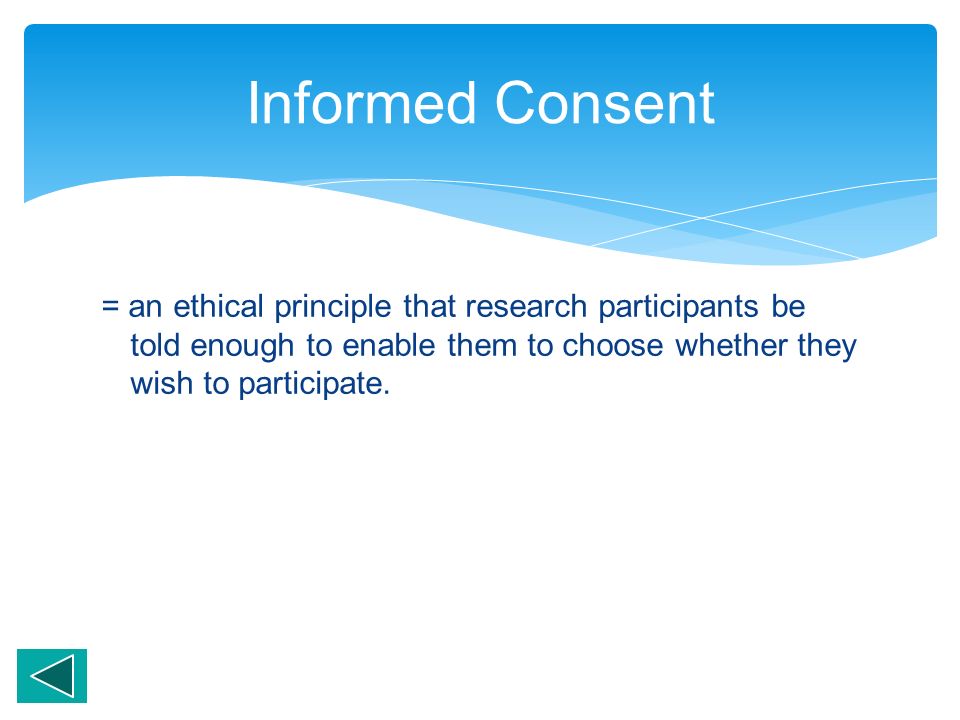 Informed Consent

= an ethical principle that research participants be told enough to enable them to choose whether they wish to participate.